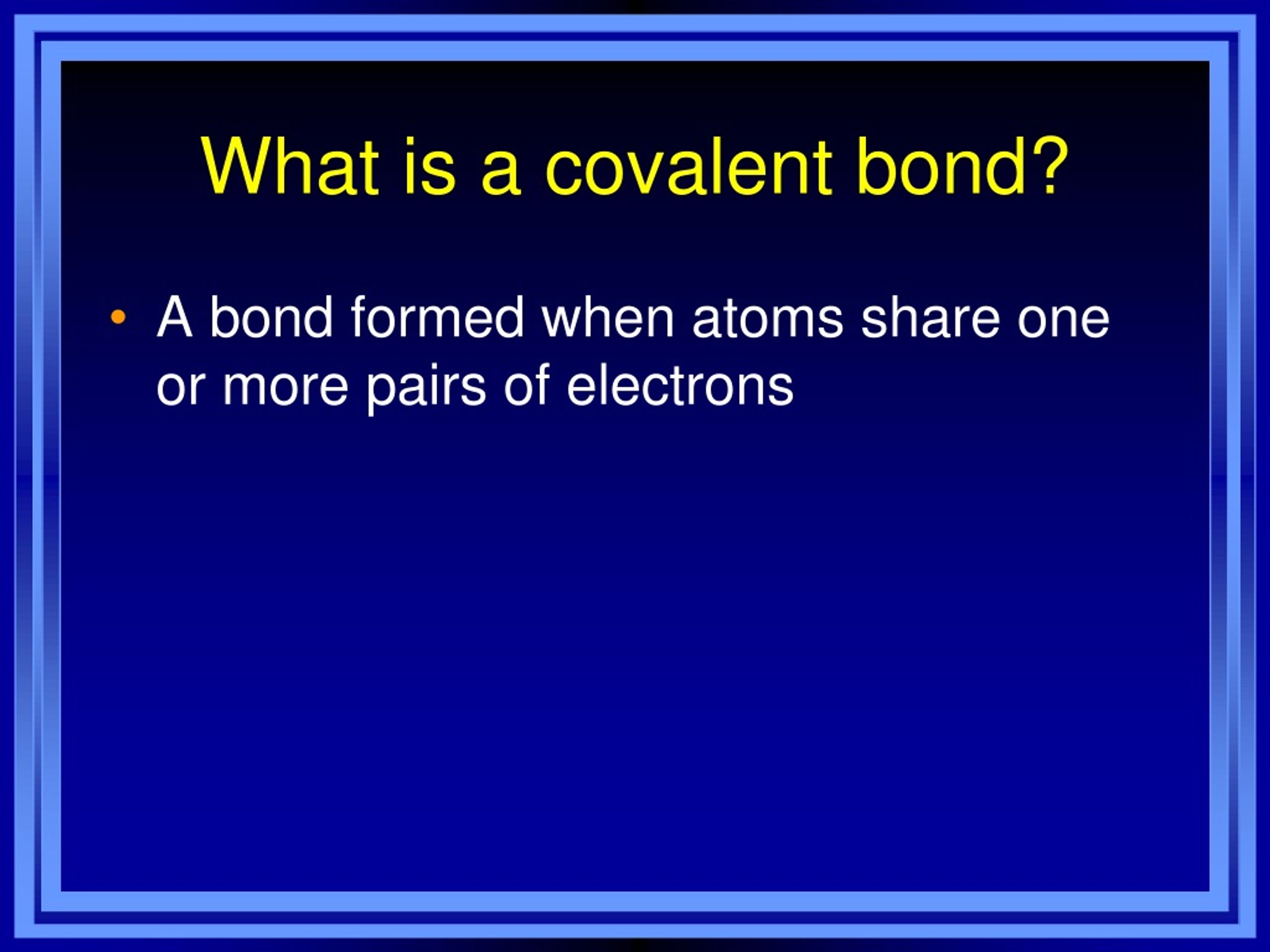 What is a covalent bond?

• A bond formed when atoms share one or more pairs of electrons